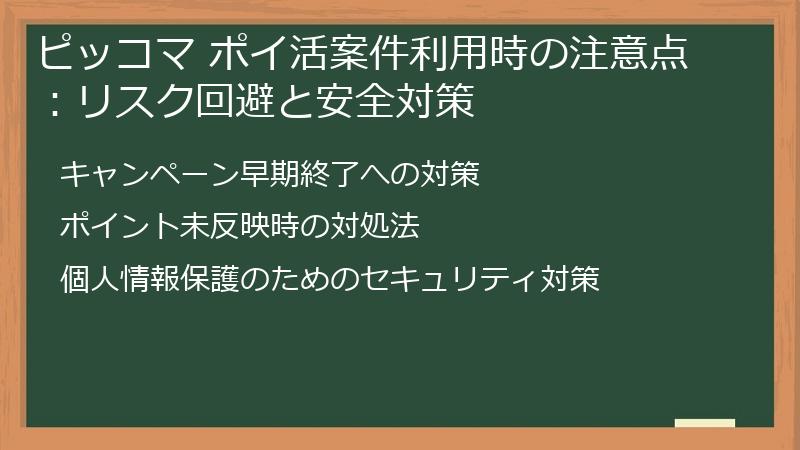 ピッコマ ポイ活案件利用時の注意点：リスク回避と安全対策

キャンペーン早期終了への対策

ポイント未反映時の対処法

個人情報保護のためのセキュリティ対策